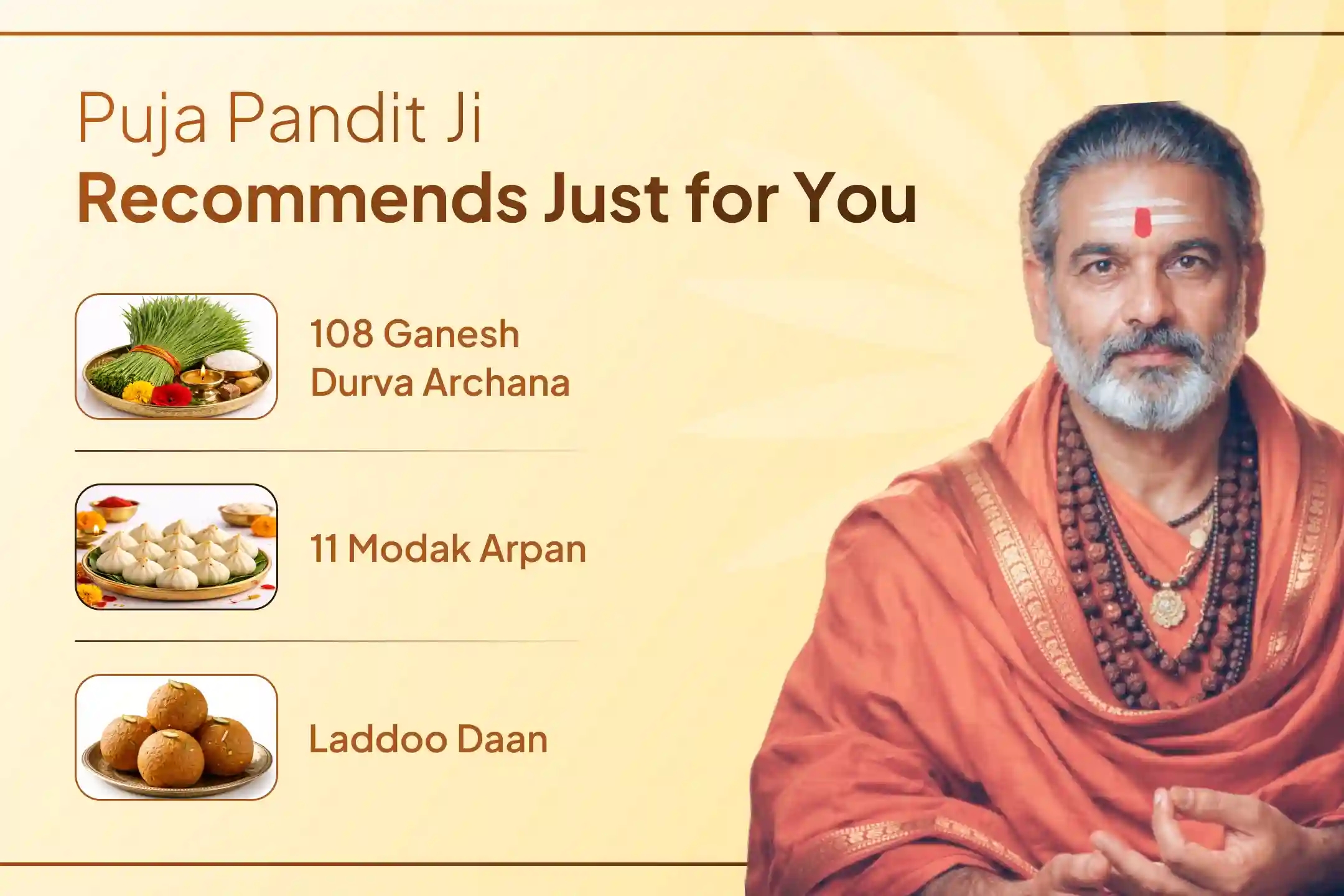 Puja Pandit Ji
Recommends Just for You

108 Ganesh Durva Archana

11 Modak Arpan

Laddoo Daan